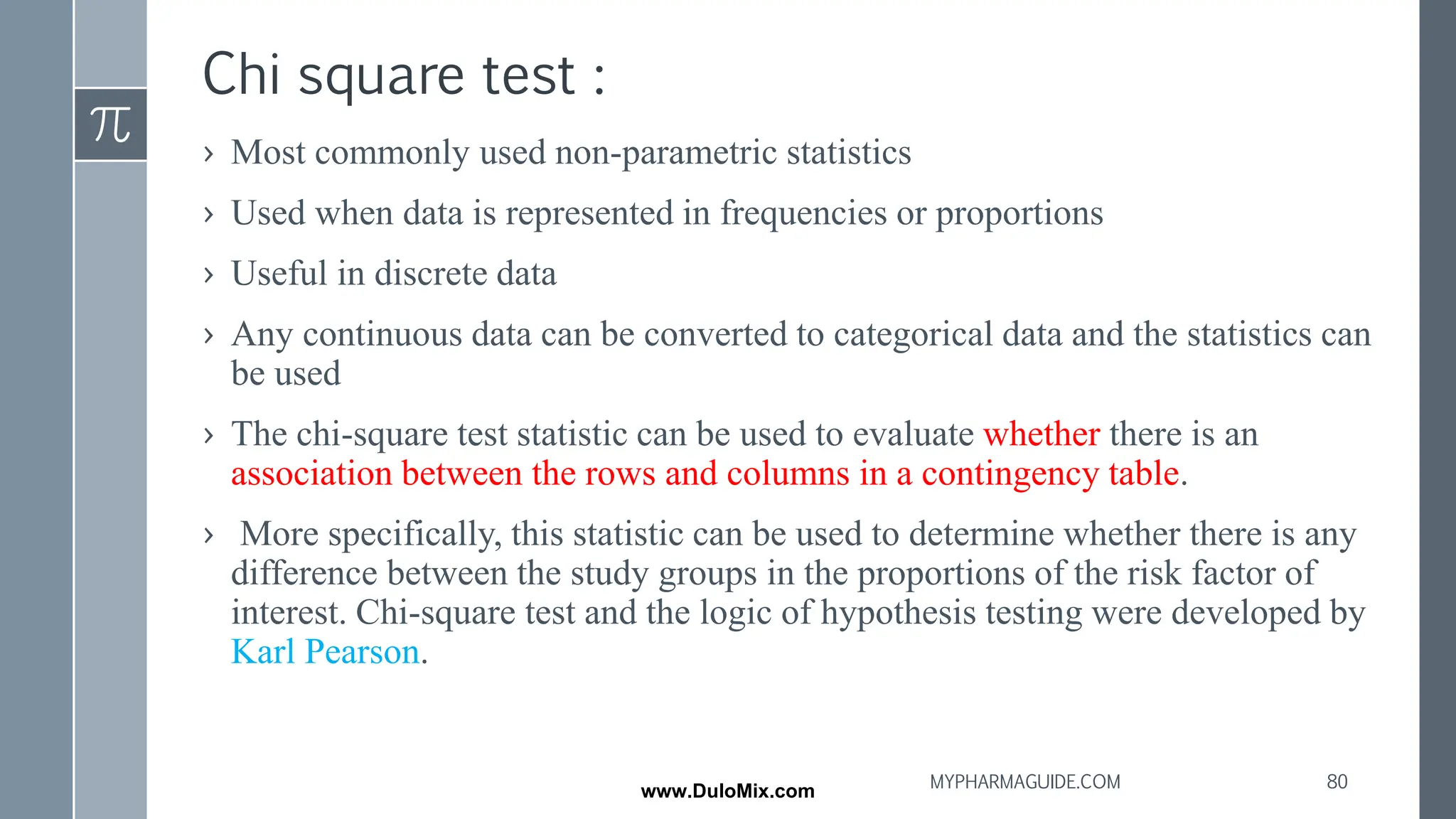 $\pi$

Chi square test :

› Most commonly used non-parametric statistics

› Used when data is represented in frequencies or proportions

› Useful in discrete data

› Any continuous data can be converted to categorical data and the statistics can be used

› The chi-square test statistic can be used to evaluate whether there is an association between the rows and columns in a contingency table.

› More specifically, this statistic can be used to determine whether there is any difference between the study groups in the proportions of the risk factor of interest. Chi-square test and the logic of hypothesis testing were developed by Karl Pearson.

www.DuloMix.com

MYPHARMAGUIDE.COM

80